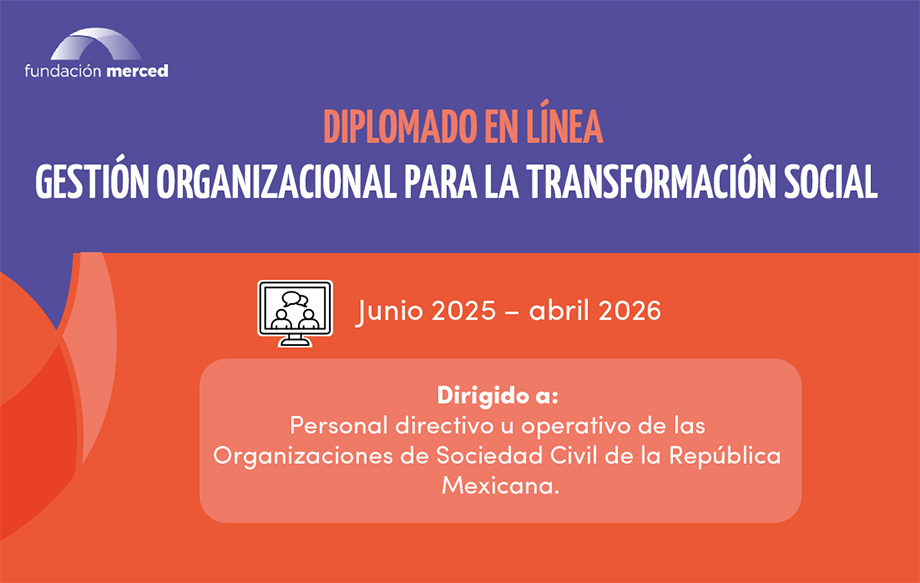 fundación merced

DIPLOMADO EN LÍNEA
GESTIÓN ORGANIZACIONAL PARA LA TRANSFORMACIÓN SOCIAL

Junio 2025 – abril 2026

Dirigido a:
Personal directivo u operativo de las Organizaciones de Sociedad Civil de la República Mexicana.